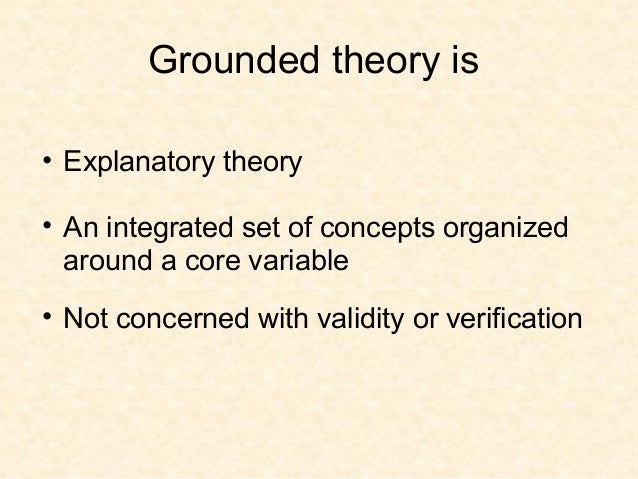 Grounded theory is

• Explanatory theory

• An integrated set of concepts organized around a core variable

• Not concerned with validity or verification